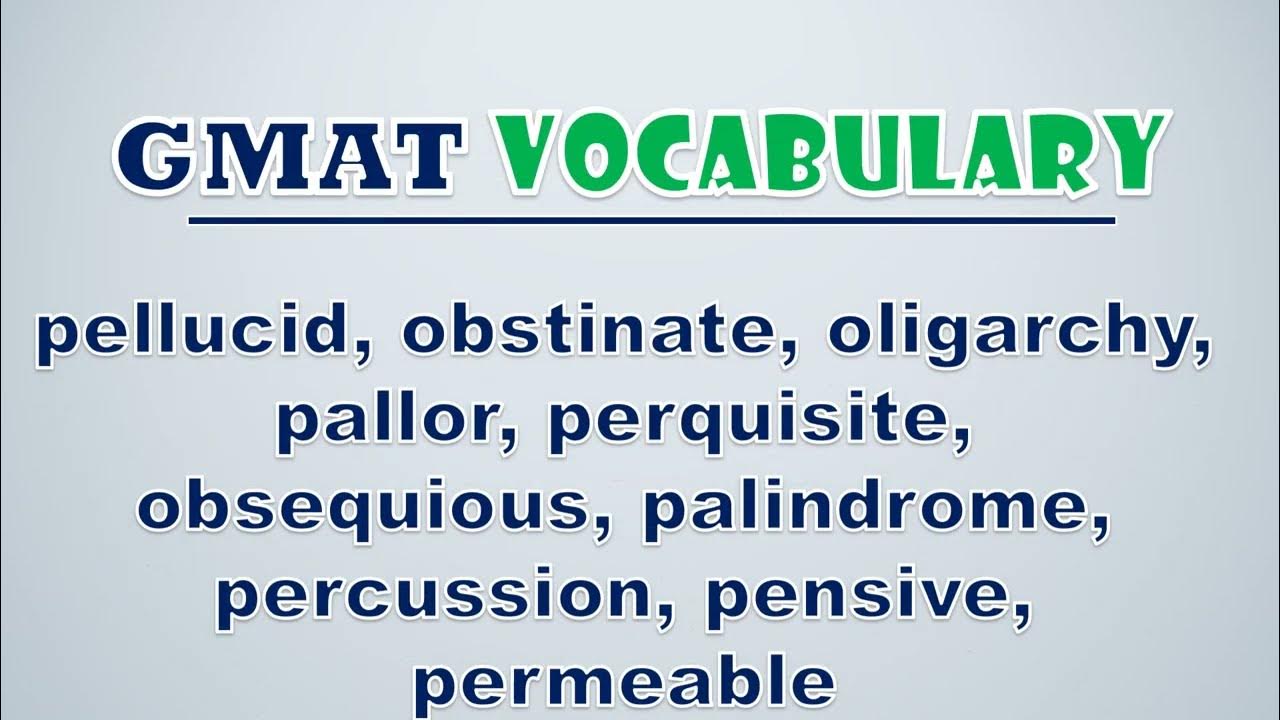 GMAT VOCABULARY

pellucid, obstinate, oligarchy, pallor, perquisite, obsequious, palindrome, percussion, pensive, permeable